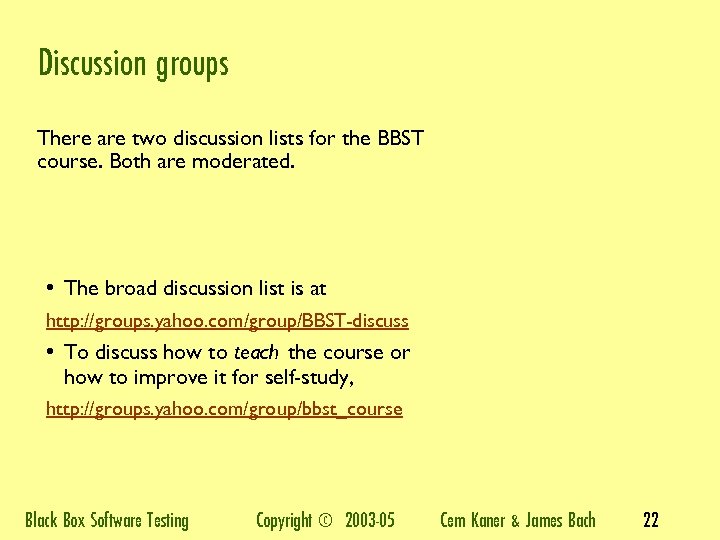 Discussion groups

There are two discussion lists for the BBST course. Both are moderated.

• The broad discussion list is at

http://groups.yahoo.com/group/BBST-discuss

• To discuss how to teach the course or how to improve it for self-study,

http://groups.yahoo.com/group/bbst_course

Black Box Software Testing Copyright © 2003-05 Cem Kaner & James Bach 22